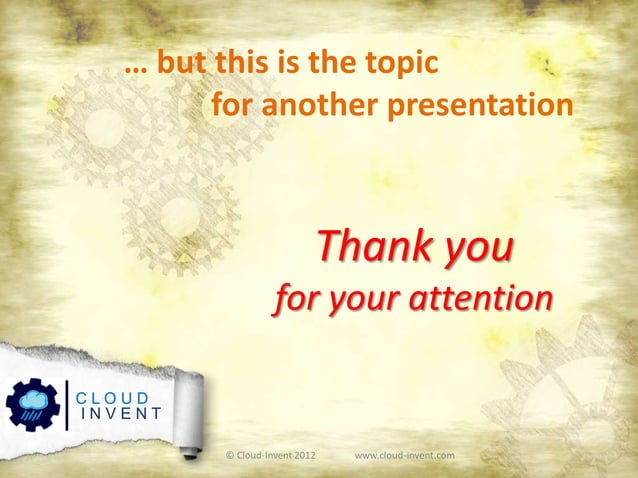 … but this is the topic for another presentation

Thank you for your attention

CLOUD INVENT

© Cloud-Invent 2012 www.cloud-invent.com